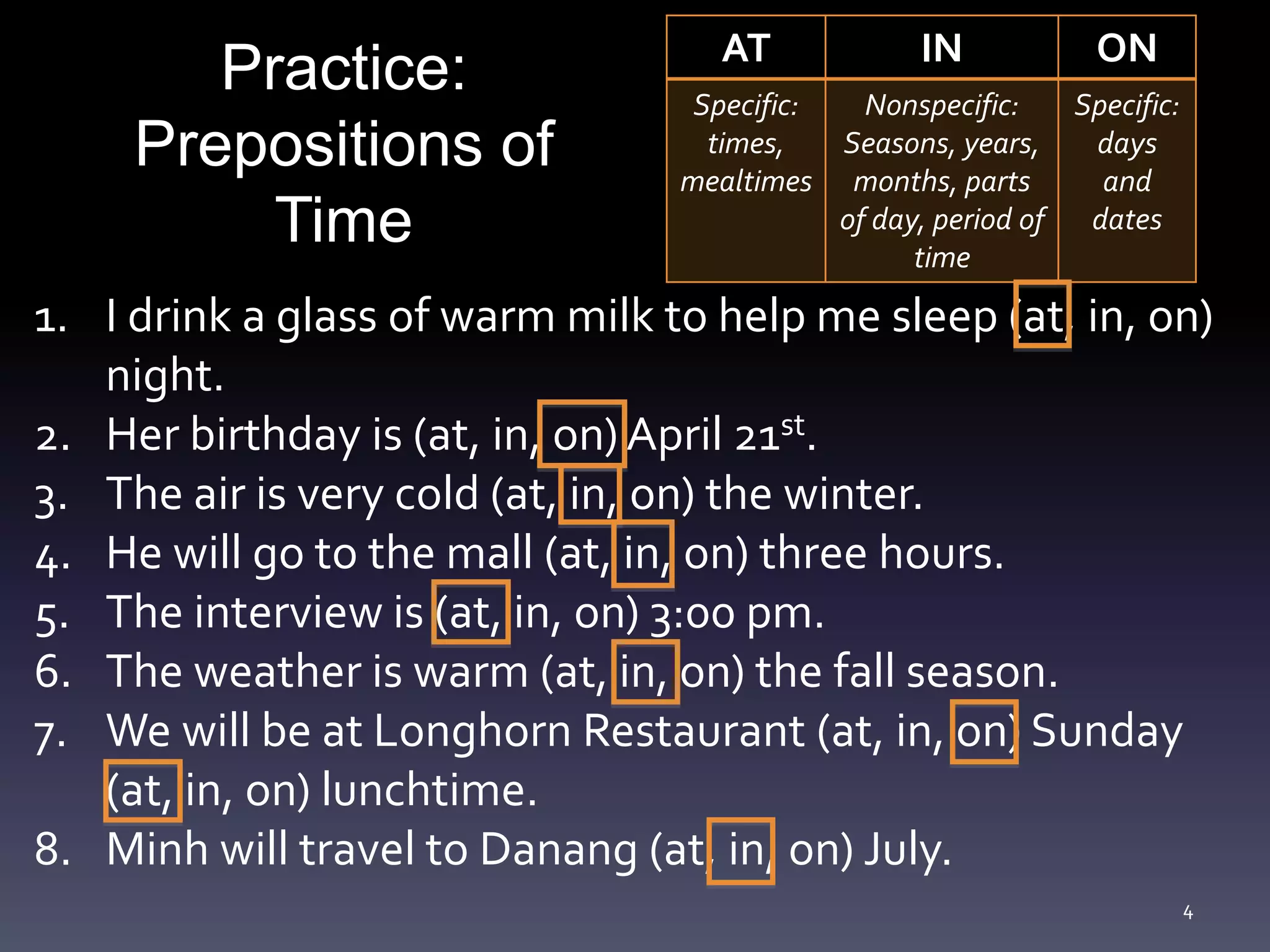 Practice: Prepositions of Time

| AT | IN | ON |
|---|---|---|
| Specific: times, mealtimes | Nonspecific: Seasons, years, months, parts of day, period of time | Specific: days and dates |

1. I drink a glass of warm milk to help me sleep (at, in, on) night.
2. Her birthday is (at, in, on) April 21$^{st}$.
3. The air is very cold (at, in, on) the winter.
4. He will go to the mall (at, in, on) three hours.
5. The interview is (at, in, on) 3:00 pm.
6. The weather is warm (at, in, on) the fall season.
7. We will be at Longhorn Restaurant (at, in, on) Sunday (at, in, on) lunchtime.
8. Minh will travel to Danang (at, in, on) July.

4